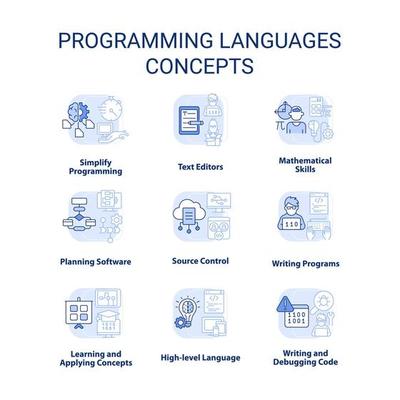 PROGRAMMING LANGUAGES CONCEPTS

Simplify Programming

Text Editors

Mathematical Skills

Planning Software

Source Control

110

Writing Programs

Learning and Applying Concepts

High-level Language

1100
1001

Writing and Debugging Code